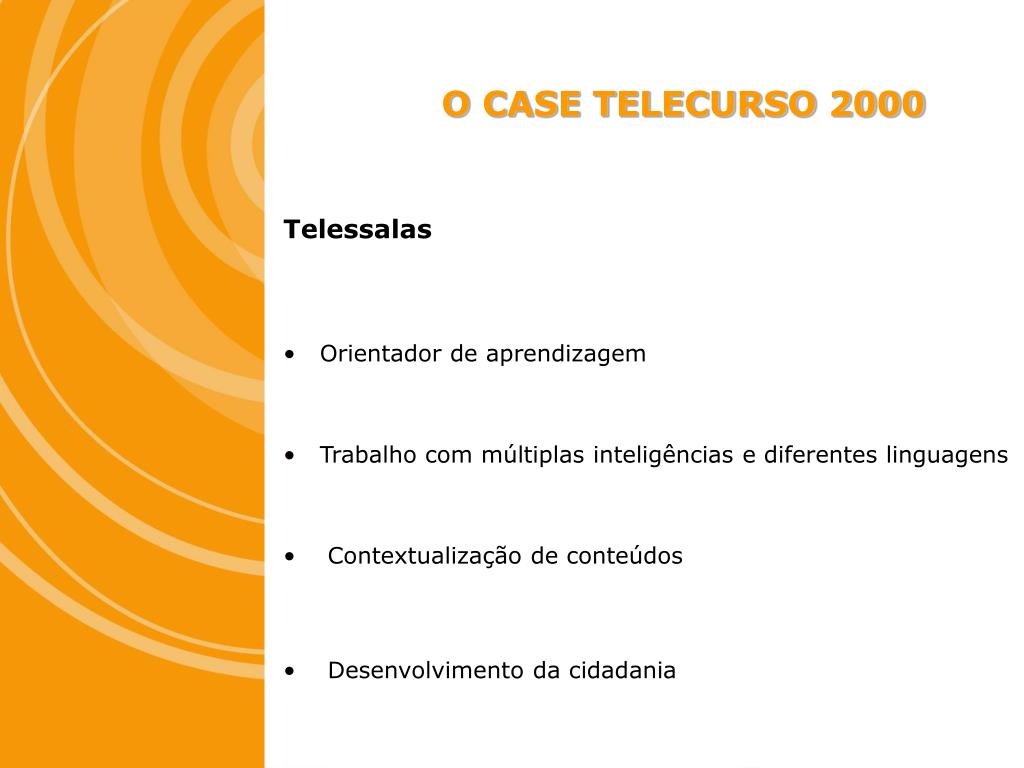 O CASE TELECURSO 2000

Telessalas

• Orientador de aprendizagem

• Trabalho com múltiplas inteligências e diferentes linguagens

• Contextualização de conteúdos

• Desenvolvimento da cidadania